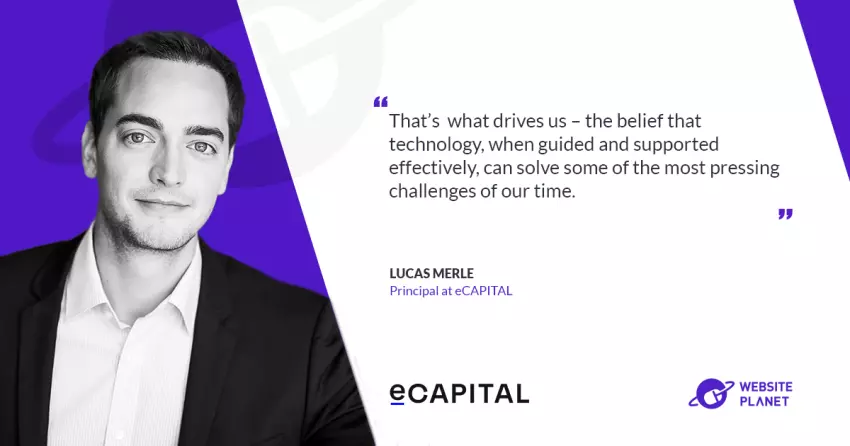 “ That’s what drives us – the belief that technology, when guided and supported effectively, can solve some of the most pressing challenges of our time. ”

LUCAS MERLE
Principal at eCAPITAL

eCAPITAL

WEBSITE PLANET